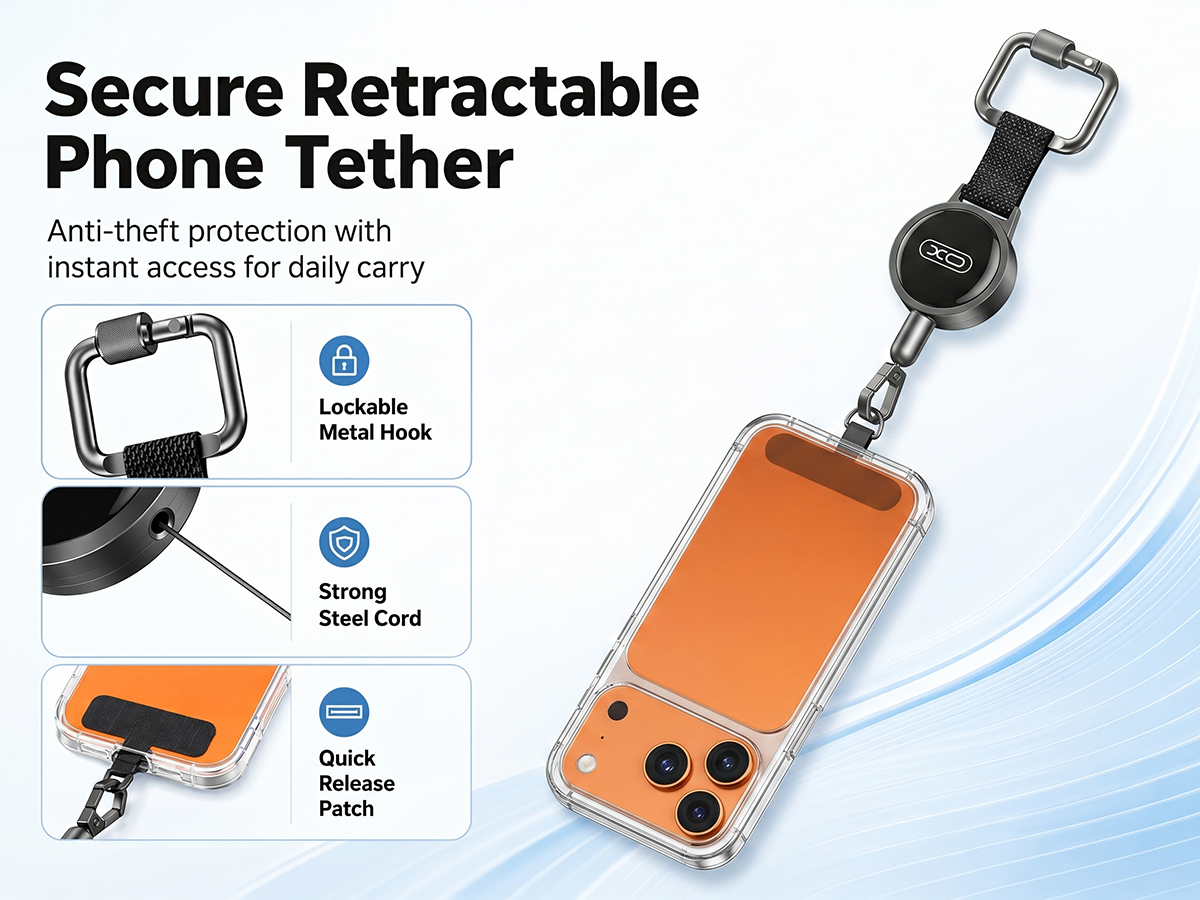 Secure Retractable Phone Tether

Anti-theft protection with instant access for daily carry

Lockable Metal Hook

Strong Steel Cord

Quick Release Patch

XO